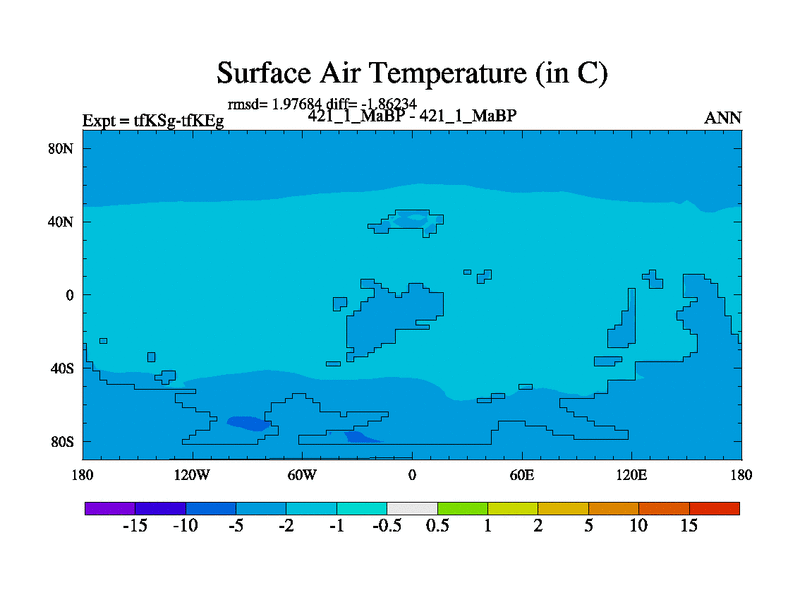 Surface Air Temperature (in C)

rmsd= 1.97684 diff= -1.86234

Expt = tfKSg-tfKEg

421_1_MaBP - 421_1_MaBP

ANN

80N
40N
0
40S
80S

180 120W 60W 0 60E 120E 180

-15 -10 -5 -2 -1 -0.5 0.5 1 2 5 10 15